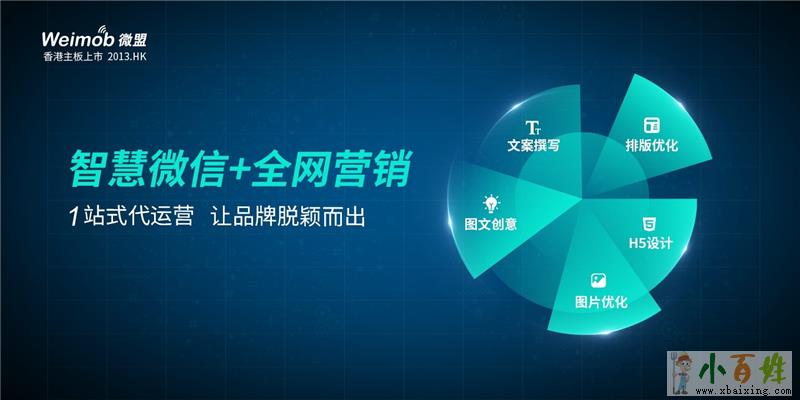 Weimob 微盟
香港主板上市 2013.HK

智慧微信+全网营销
1站式代运营 让品牌脱颖而出

文案撰写
排版优化
图文创意
H5设计
图片优化

小百姓
www.xbaixing.com